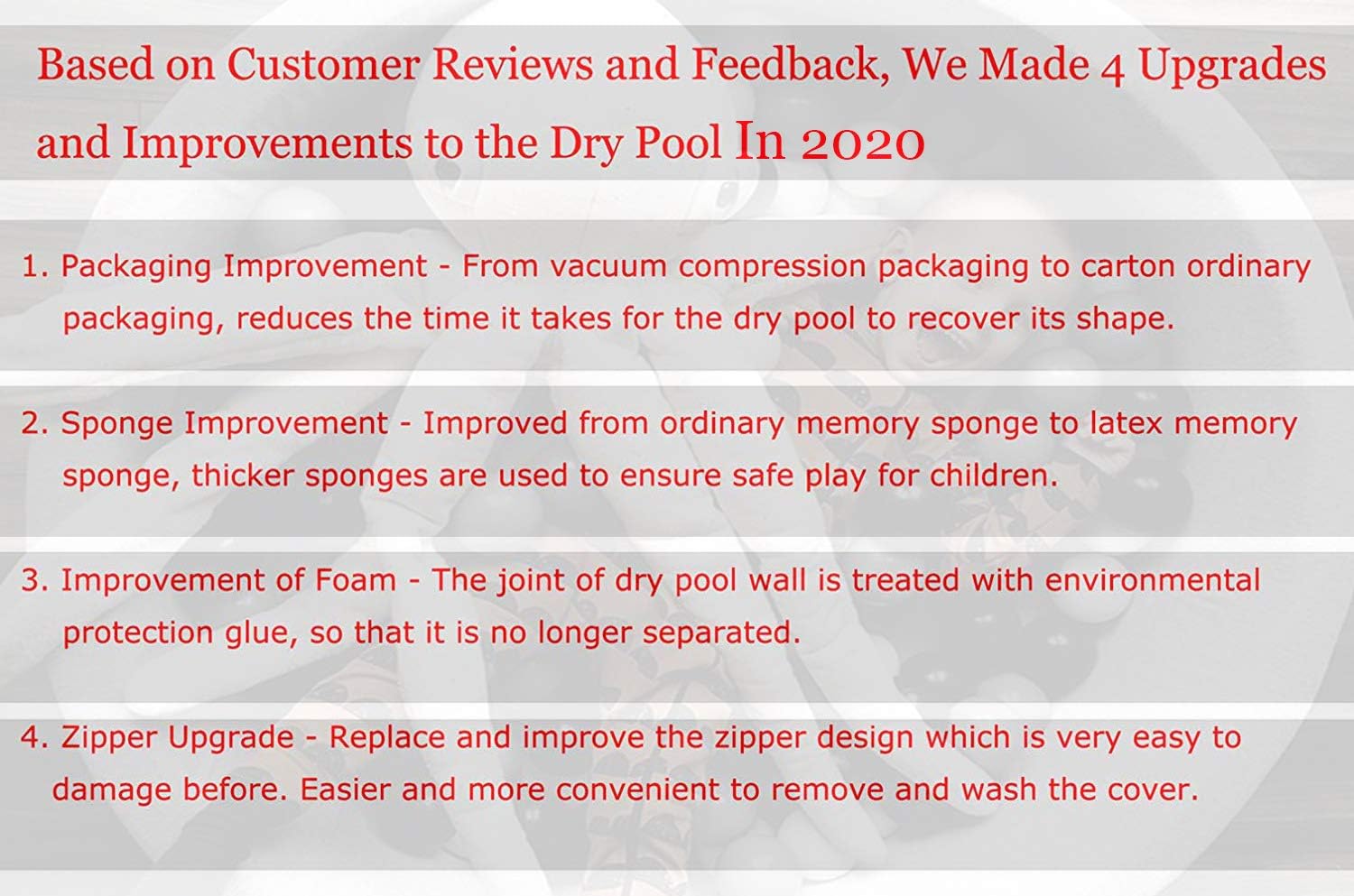 Based on Customer Reviews and Feedback, We Made 4 Upgrades and Improvements to the Dry Pool In 2020

1. Packaging Improvement - From vacuum compression packaging to carton ordinary packaging, reduces the time it takes for the dry pool to recover its shape.

2. Sponge Improvement - Improved from ordinary memory sponge to latex memory sponge, thicker sponges are used to ensure safe play for children.

3. Improvement of Foam - The joint of dry pool wall is treated with environmental protection glue, so that it is no longer separated.

4. Zipper Upgrade - Replace and improve the zipper design which is very easy to damage before. Easier and more convenient to remove and wash the cover.